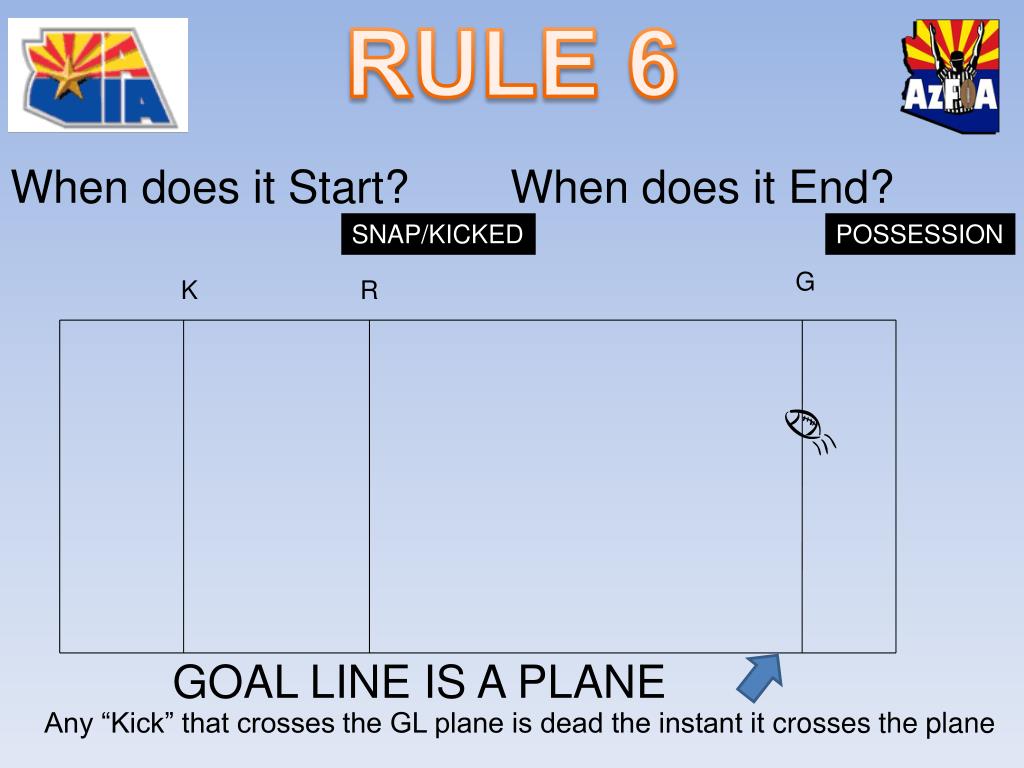 AIA

RULE 6

AzFOA

When does it Start?

When does it End?

SNAP/KICKED

POSSESSION

K

R

G

GOAL LINE IS A PLANE

Any “Kick” that crosses the GL plane is dead the instant it crosses the plane